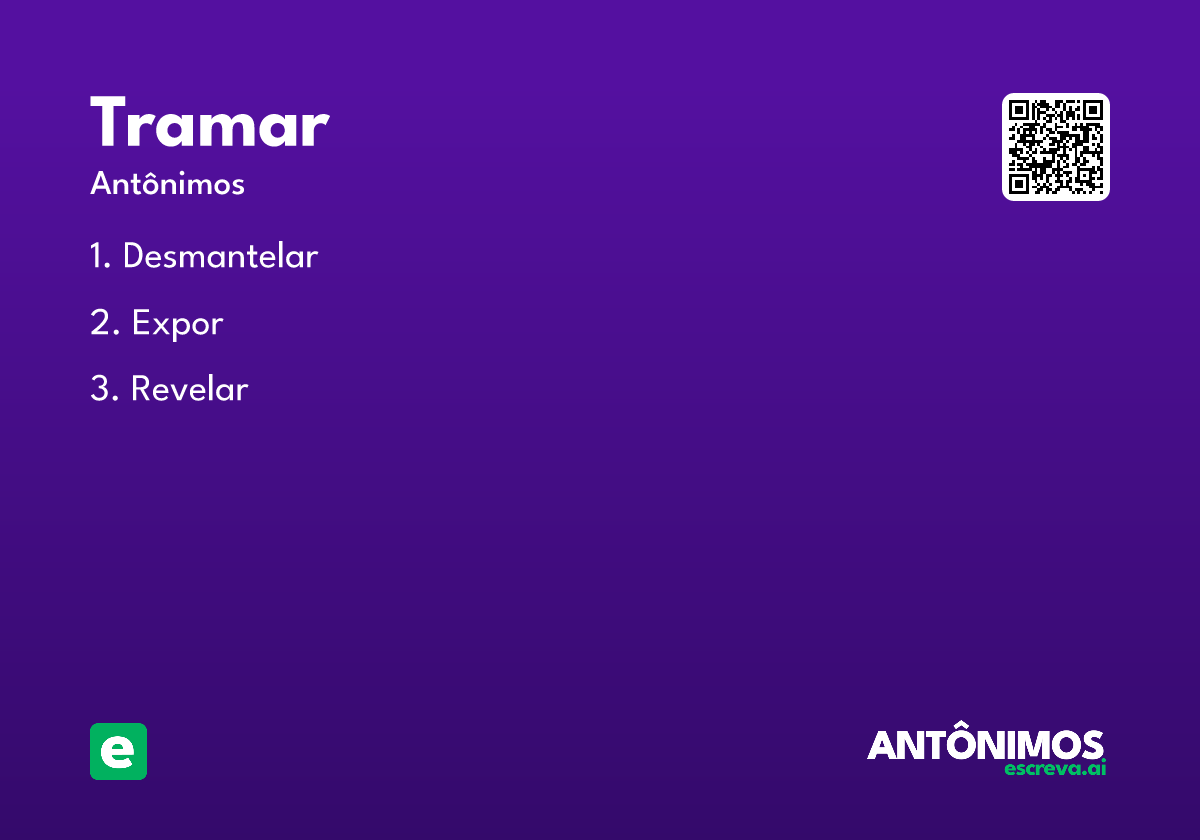 Tramar

Antônimos

1. Desmantelar

2. Expor

3. Revelar

e

ANTÔNIMOS
escreva.ai